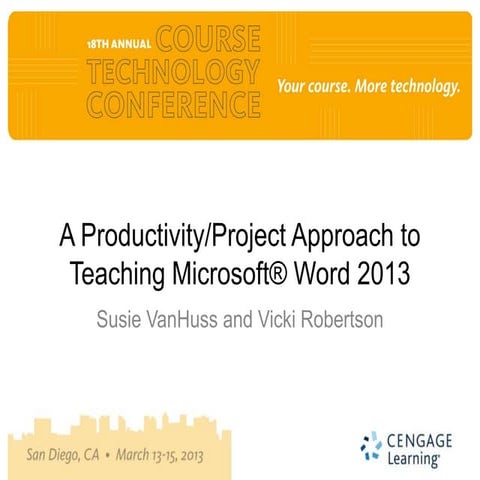 18TH ANNUAL COURSE TECHNOLOGY CONFERENCE

Your course. More technology.

A Productivity/Project Approach to Teaching Microsoft® Word 2013

Susie VanHuss and Vicki Robertson

San Diego, CA • March 13-15, 2013

CENGAGE Learning